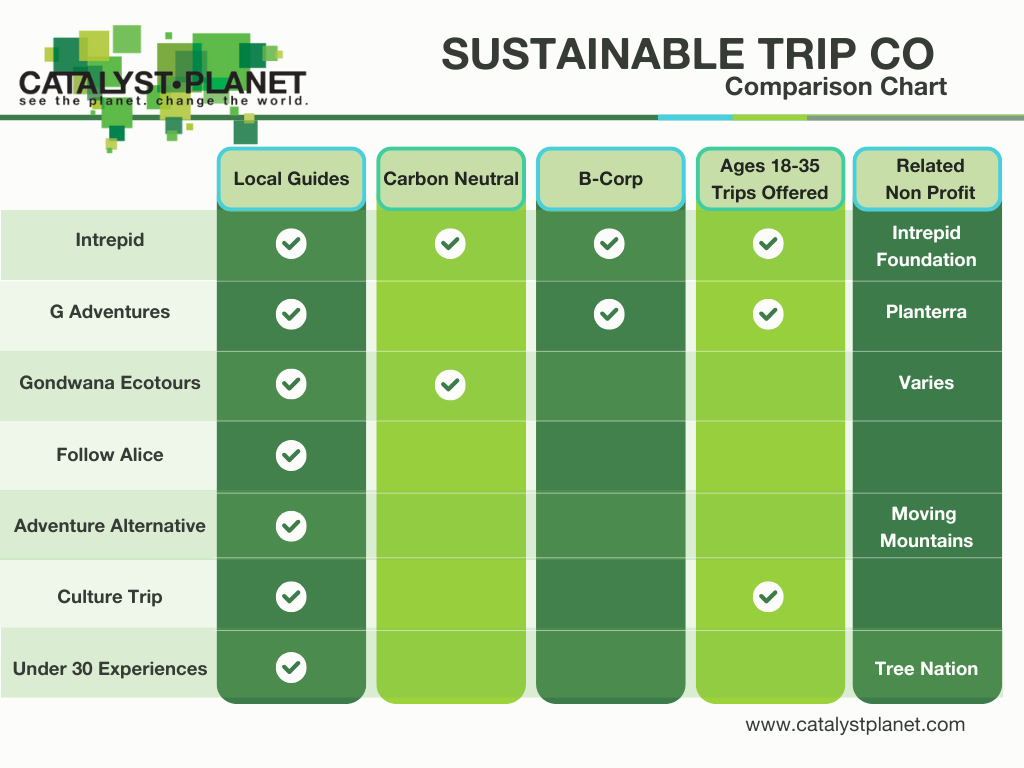 CATALYST•PLANET
see the planet. change the world.

SUSTAINABLE TRIP CO
Comparison Chart

| | Local Guides | Carbon Neutral | B-Corp | Ages 18-35 Trips Offered | Related Non Profit |
|---|---|---|---|---|---|
| Intrepid | ✓ | ✓ | ✓ | ✓ | Intrepid Foundation |
| G Adventures | ✓ | | ✓ | ✓ | Planterra |
| Gondwana Ecotours | ✓ | ✓ | | | Varies |
| Follow Alice | ✓ | | | | |
| Adventure Alternative | ✓ | | | | Moving Mountains |
| Culture Trip | ✓ | | | ✓ | |
| Under 30 Experiences | ✓ | | | | Tree Nation |

www.catalystplanet.com